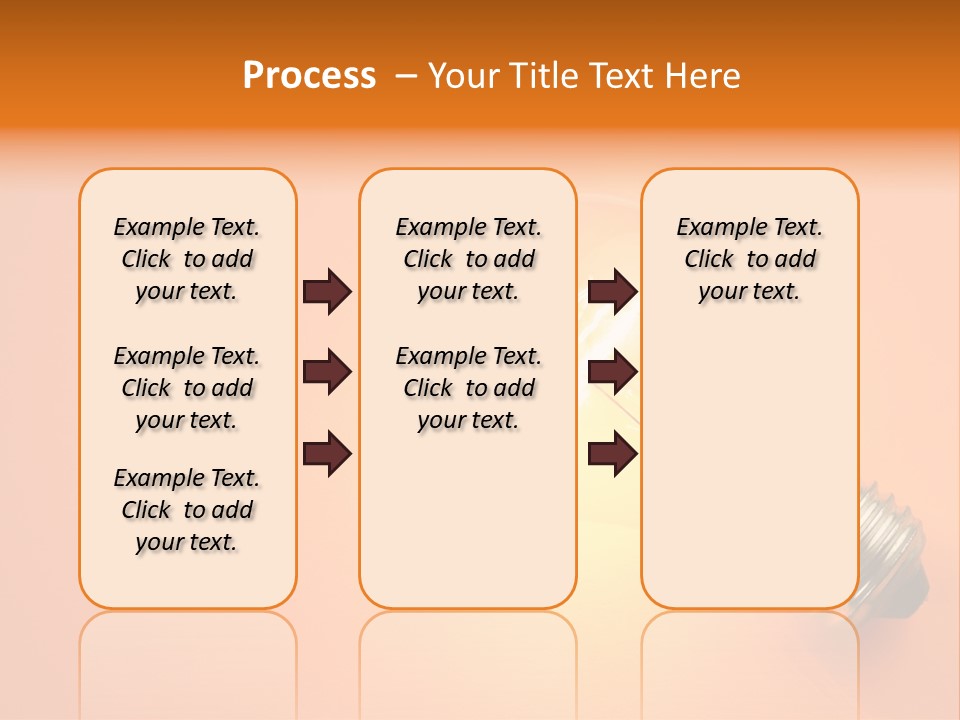 Process – Your Title Text Here

Example Text. Click to add your text.

Example Text. Click to add your text.

Example Text. Click to add your text.

Example Text. Click to add your text.

Example Text. Click to add your text.

Example Text. Click to add your text.